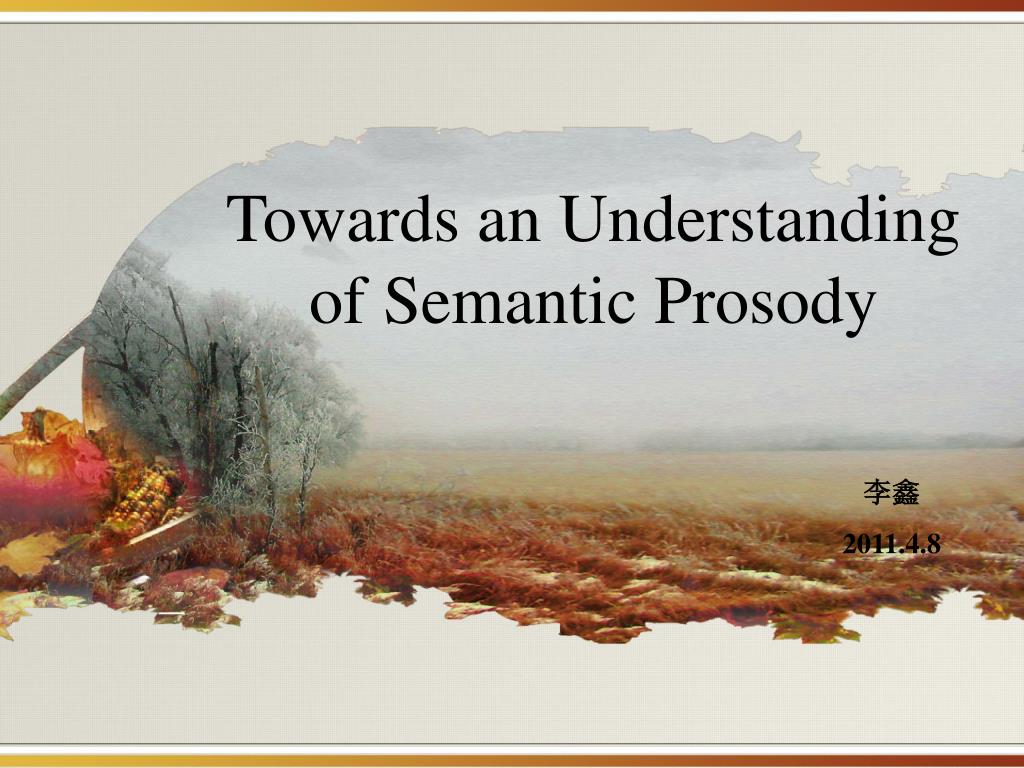 Towards an Understanding of Semantic Prosody

李鑫

2011.4.8